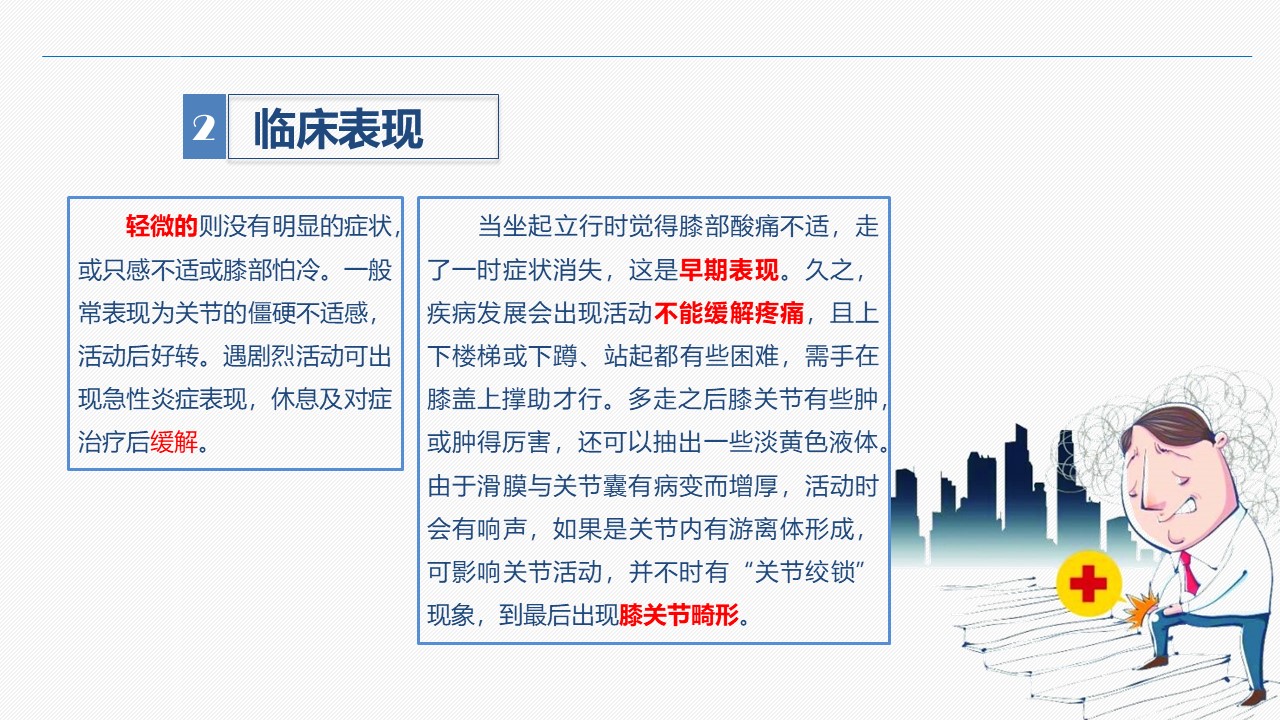 2 临床表现

轻微的则没有明显的症状，或只感不适或膝部怕冷。一般常表现为关节的僵硬不适感，活动后好转。遇剧烈活动可出现急性炎症表现，休息及对症治疗后缓解。

当坐起立行时觉得膝部酸痛不适，走了一时症状消失，这是早期表现。久之，疾病发展会出现活动不能缓解疼痛，且上下楼梯或下蹲、站起都有些困难，需手在膝盖上撑助才行。多走之后膝关节有些肿，或肿得厉害，还可以抽出一些淡黄色液体。由于滑膜与关节囊有病变而增厚，活动时会有响声，如果是关节内有游离体形成，可影响关节活动，并不时有“关节绞锁”现象，到最后出现膝关节畸形。